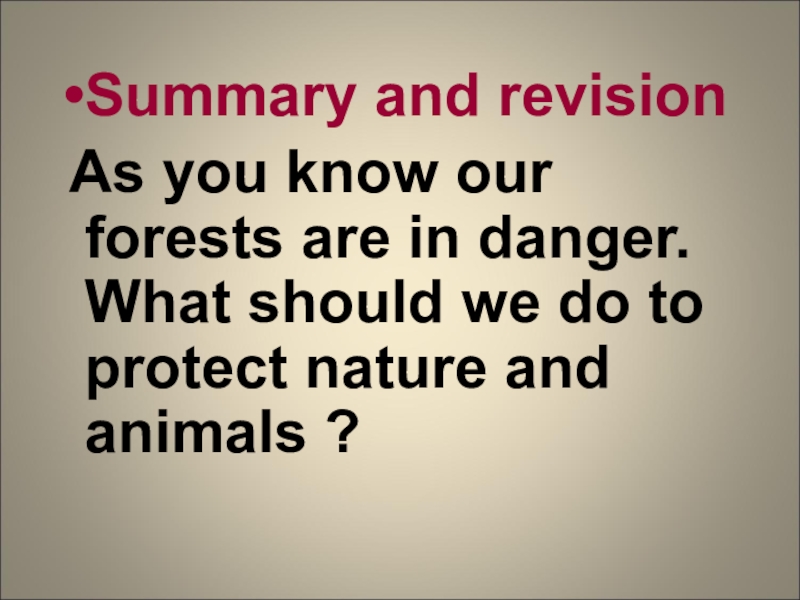 •Summary and revision

As you know our forests are in danger. What should we do to protect nature and animals ?